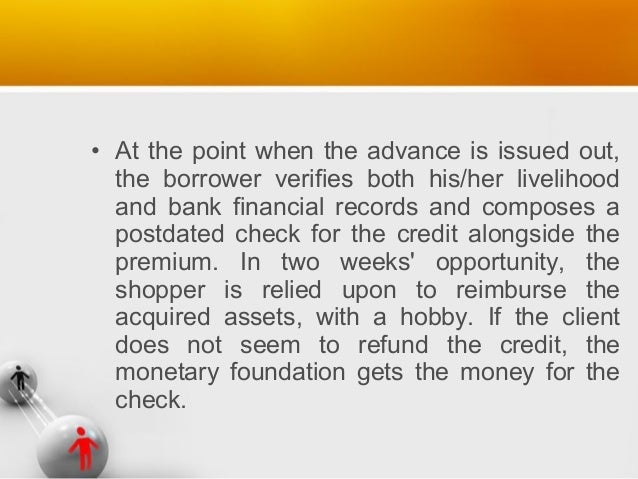 • At the point when the advance is issued out, the borrower verifies both his/her livelihood and bank financial records and composes a postdated check for the credit alongside the premium. In two weeks' opportunity, the shopper is relied upon to reimburse the acquired assets, with a hobby. If the client does not seem to refund the credit, the monetary foundation gets the money for the check.